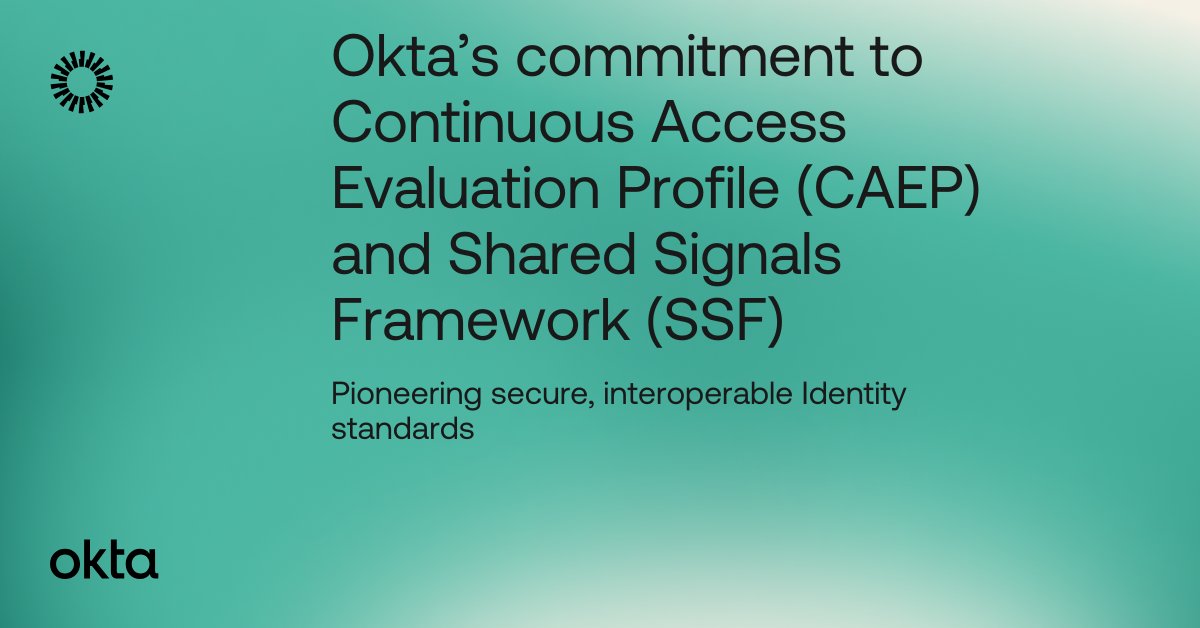 Okta’s commitment to Continuous Access Evaluation Profile (CAEP) and Shared Signals Framework (SSF)

Pioneering secure, interoperable Identity standards

okta